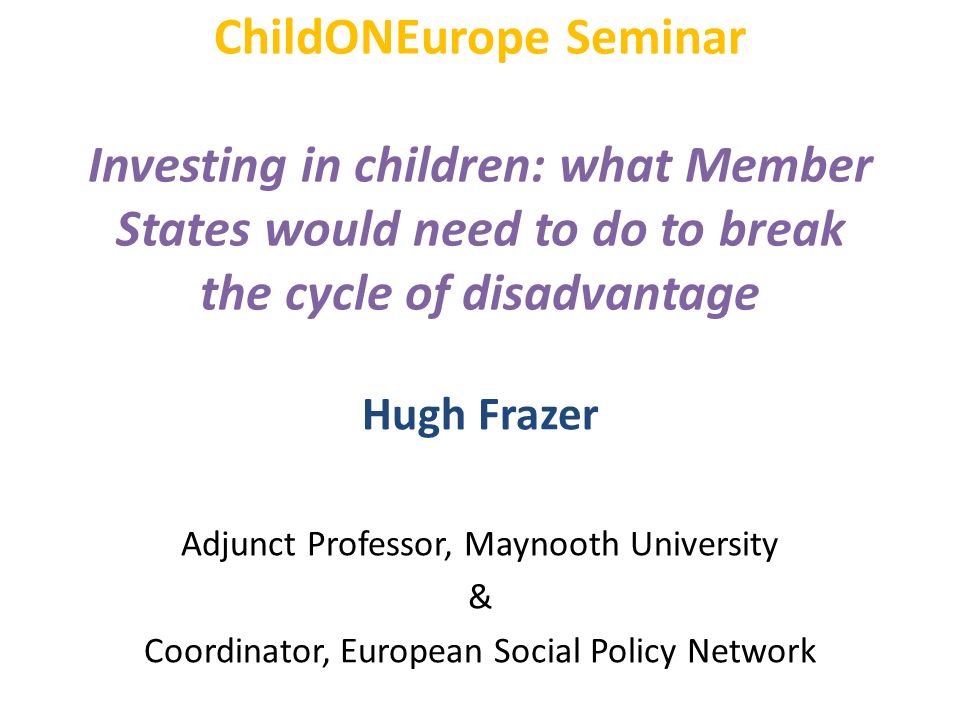 ChildONEurope Seminar

Investing in children: what Member States would need to do to break the cycle of disadvantage

Hugh Frazer

Adjunct Professor, Maynooth University

&

Coordinator, European Social Policy Network